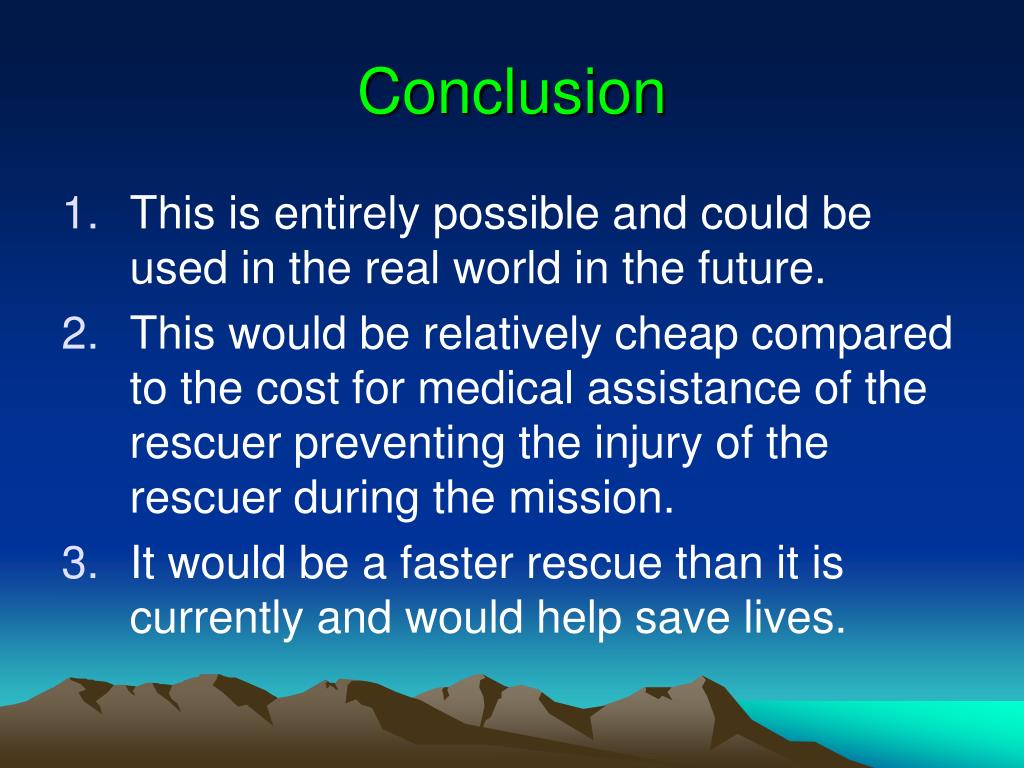 Conclusion

1. This is entirely possible and could be used in the real world in the future.
2. This would be relatively cheap compared to the cost for medical assistance of the rescuer preventing the injury of the rescuer during the mission.
3. It would be a faster rescue than it is currently and would help save lives.